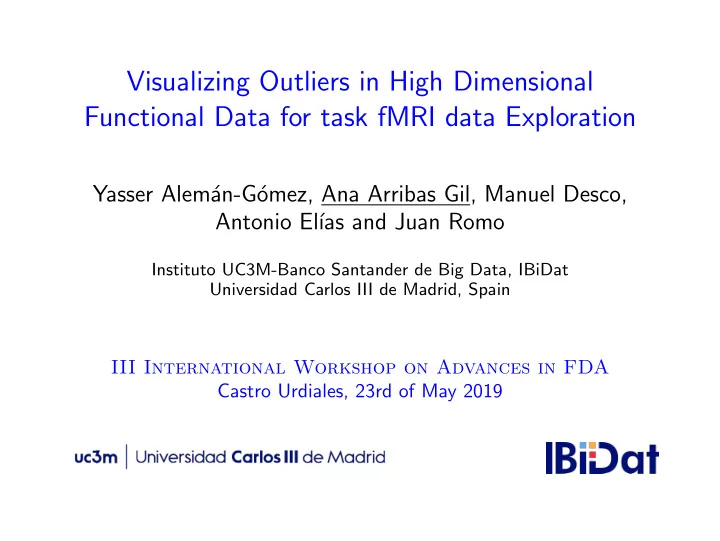 Visualizing Outliers in High Dimensional Functional Data for task fMRI data Exploration

Yasser Alemán-Gómez, Ana Arribas Gil, Manuel Desco, Antonio Elías and Juan Romo

Instituto UC3M-Banco Santander de Big Data, IBiDat
Universidad Carlos III de Madrid, Spain

III International Workshop on Advances in FDA
Castro Urdiales, 23rd of May 2019

uc3m | Universidad Carlos III de Madrid

IBiDat